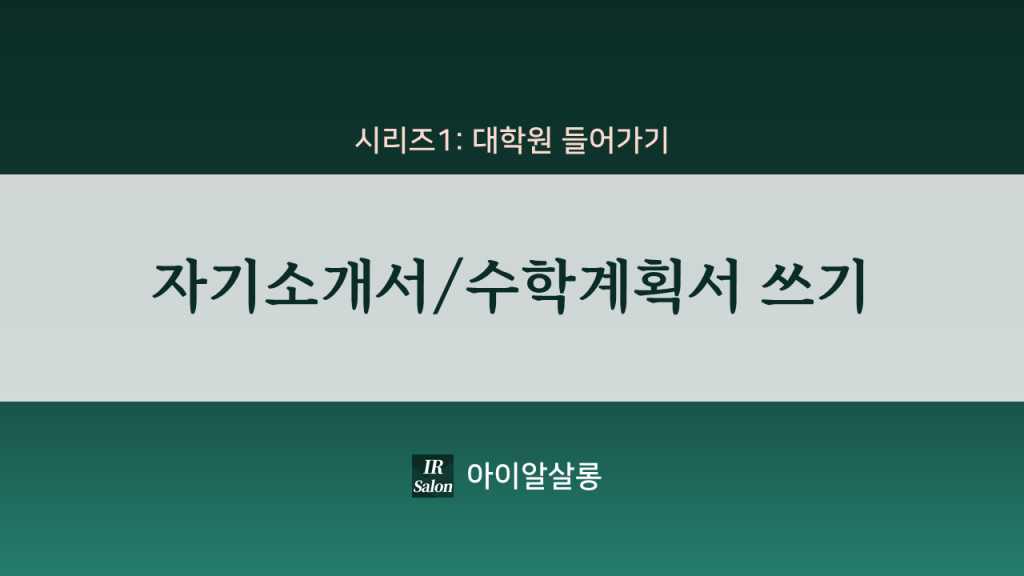 시리즈1: 대학원 들어가기

자기소개서/수학계획서 쓰기

IR Salon 아이알살롱